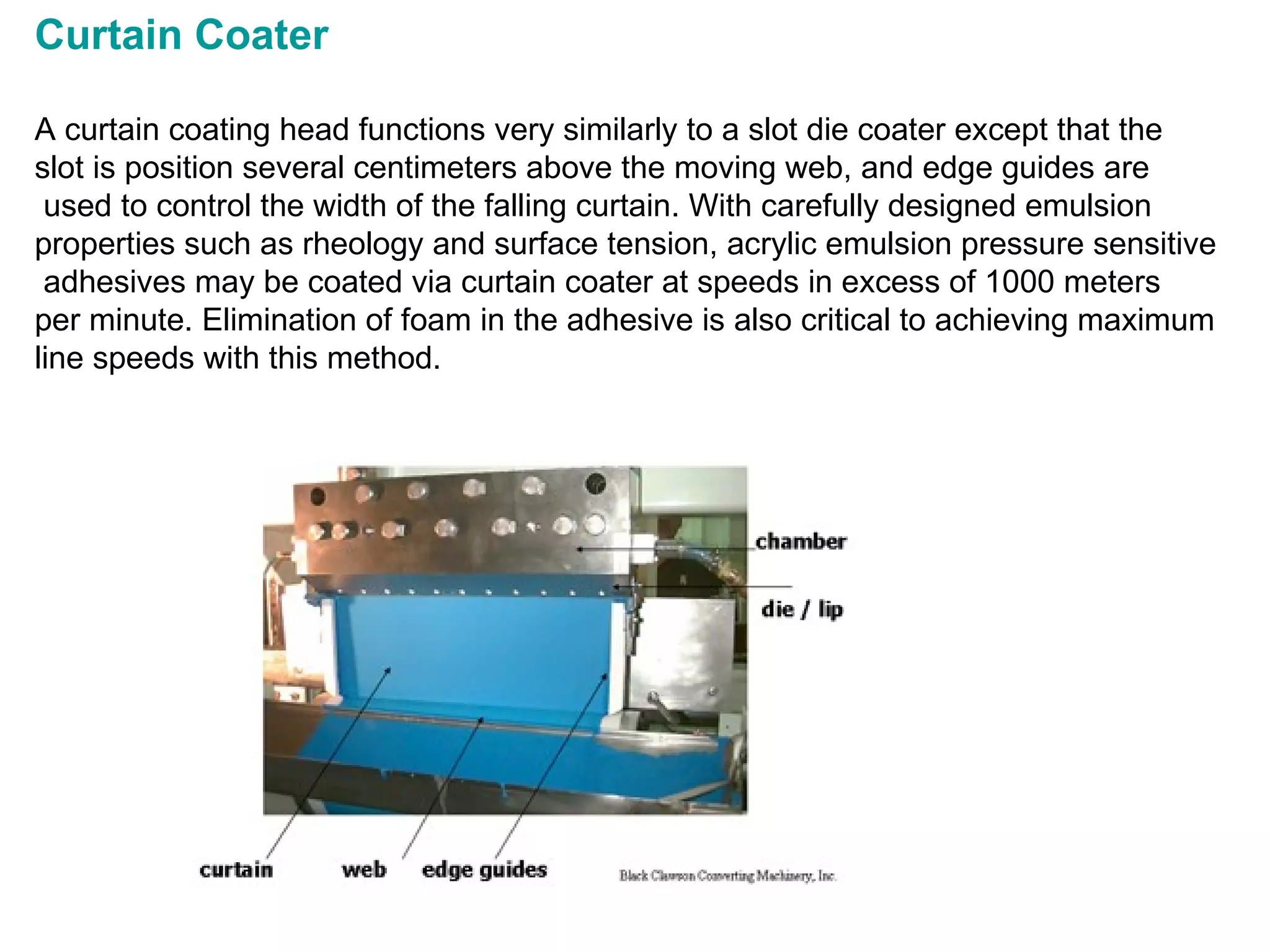 Curtain Coater

A curtain coating head functions very similarly to a slot die coater except that the slot is position several centimeters above the moving web, and edge guides are used to control the width of the falling curtain. With carefully designed emulsion properties such as rheology and surface tension, acrylic emulsion pressure sensitive adhesives may be coated via curtain coater at speeds in excess of 1000 meters per minute. Elimination of foam in the adhesive is also critical to achieving maximum line speeds with this method.

chamber

die / lip

curtain

web

edge guides

Black Clawson Converting Machinery, Inc.